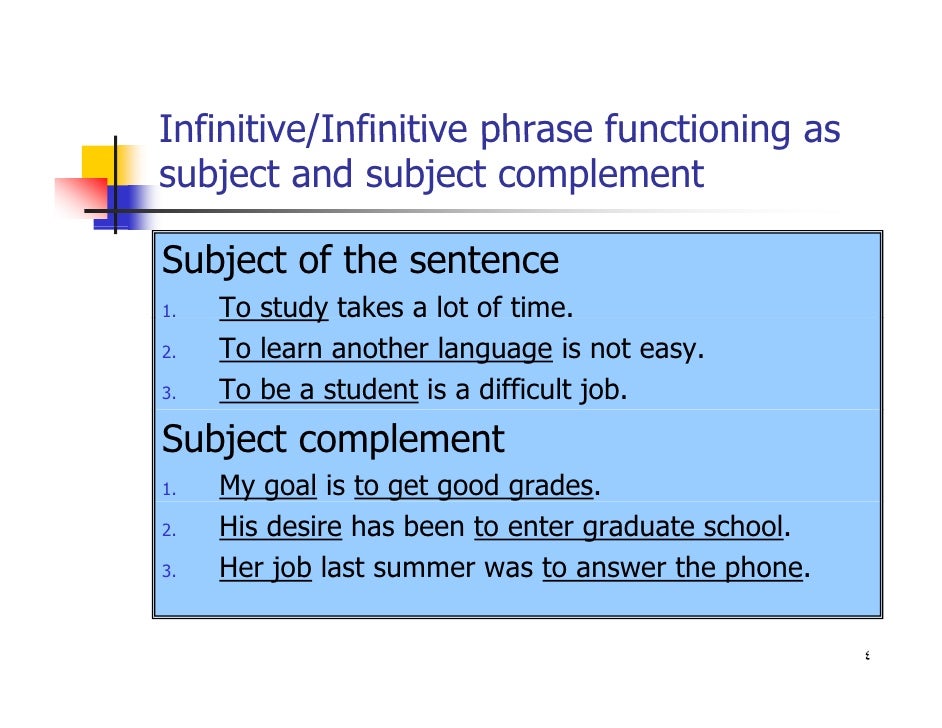 Infinitive/Infinitive phrase functioning as subject and subject complement

Subject of the sentence
1. To study takes a lot of time.
2. To learn another language is not easy.
3. To be a student is a difficult job.

Subject complement
1. My goal is to get good grades.
2. His desire has been to enter graduate school.
3. Her job last summer was to answer the phone.

٤